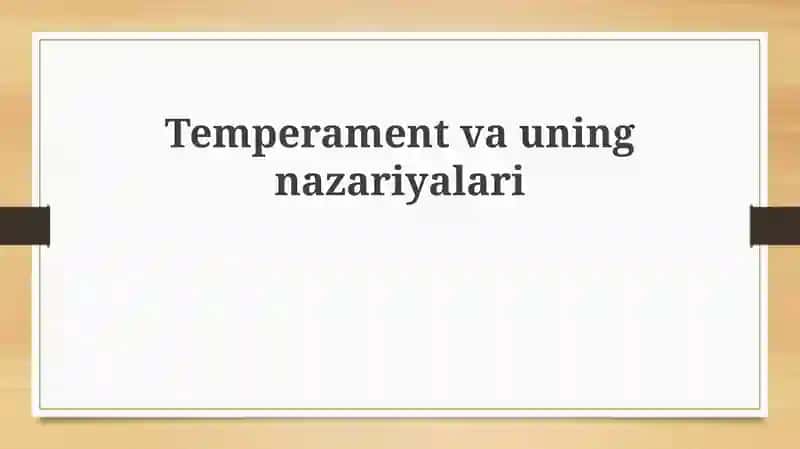 Temperament va uning nazariyalari